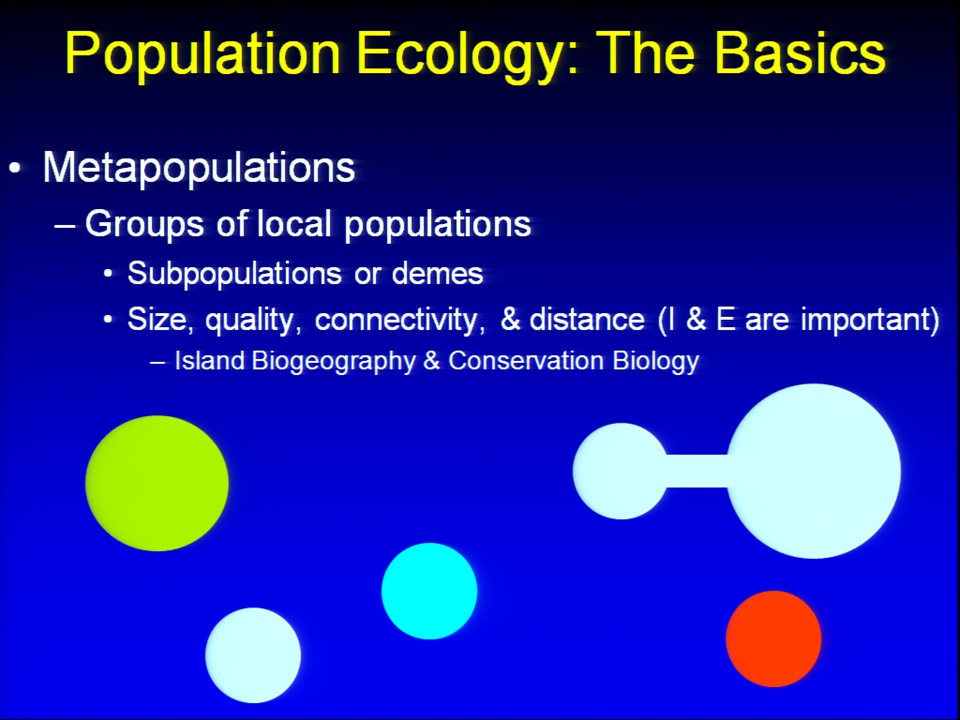 Population Ecology: The Basics

• Metapopulations
– Groups of local populations
• Subpopulations or demes
• Size, quality, connectivity, & distance (I & E are important)
– Island Biogeography & Conservation Biology